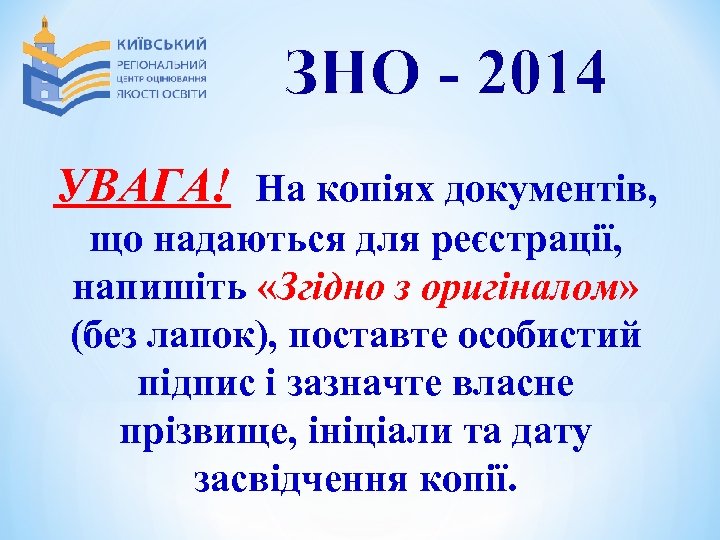 КИЇВСЬКИЙ
РЕГІОНАЛЬНИЙ ЦЕНТР ОЦІНЮВАННЯ ЯКОСТІ ОСВІТИ

ЗНО - 2014

УВАГА! На копіях документів, що надаються для реєстрації, напишіть «Згідно з оригіналом» (без лапок), поставте особистий підпис і зазначте власне прізвище, ініціали та дату засвідчення копії.